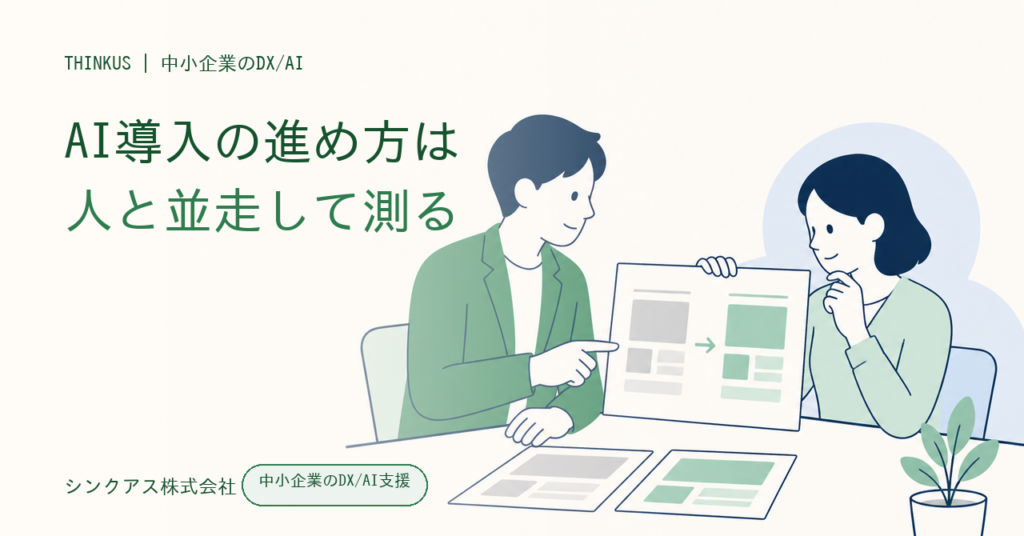 THINKUS | 中小企業のDX/AI

AI導入の進め方は
人と並走して測る

シンクアス株式会社 中小企業のDX/AI支援